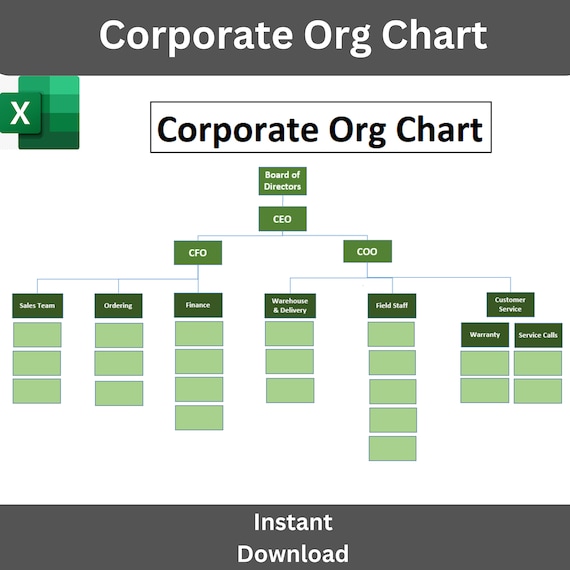 Corporate Org Chart

X

Corporate Org Chart

Board of Directors

CEO

CFO

COO

Sales Team

Ordering

Finance

Warehouse & Delivery

Field Staff

Customer Service

Warranty

Service Calls

Instant Download